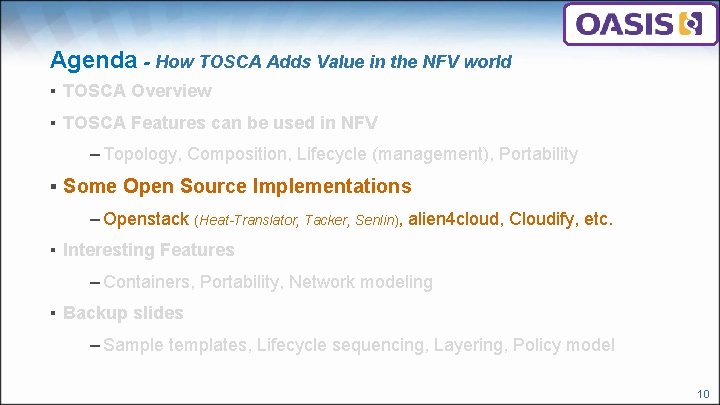 OASIS

Agenda - How TOSCA Adds Value in the NFV world

▪ TOSCA Overview

▪ TOSCA Features can be used in NFV

– Topology, Composition, Lifecycle (management), Portability

▪ Some Open Source Implementations

– Openstack (Heat-Translator, Tacker, Senlin), alien4cloud, Cloudify, etc.

▪ Interesting Features

– Containers, Portability, Network modeling

▪ Backup slides

– Sample templates, Lifecycle sequencing, Layering, Policy model

10